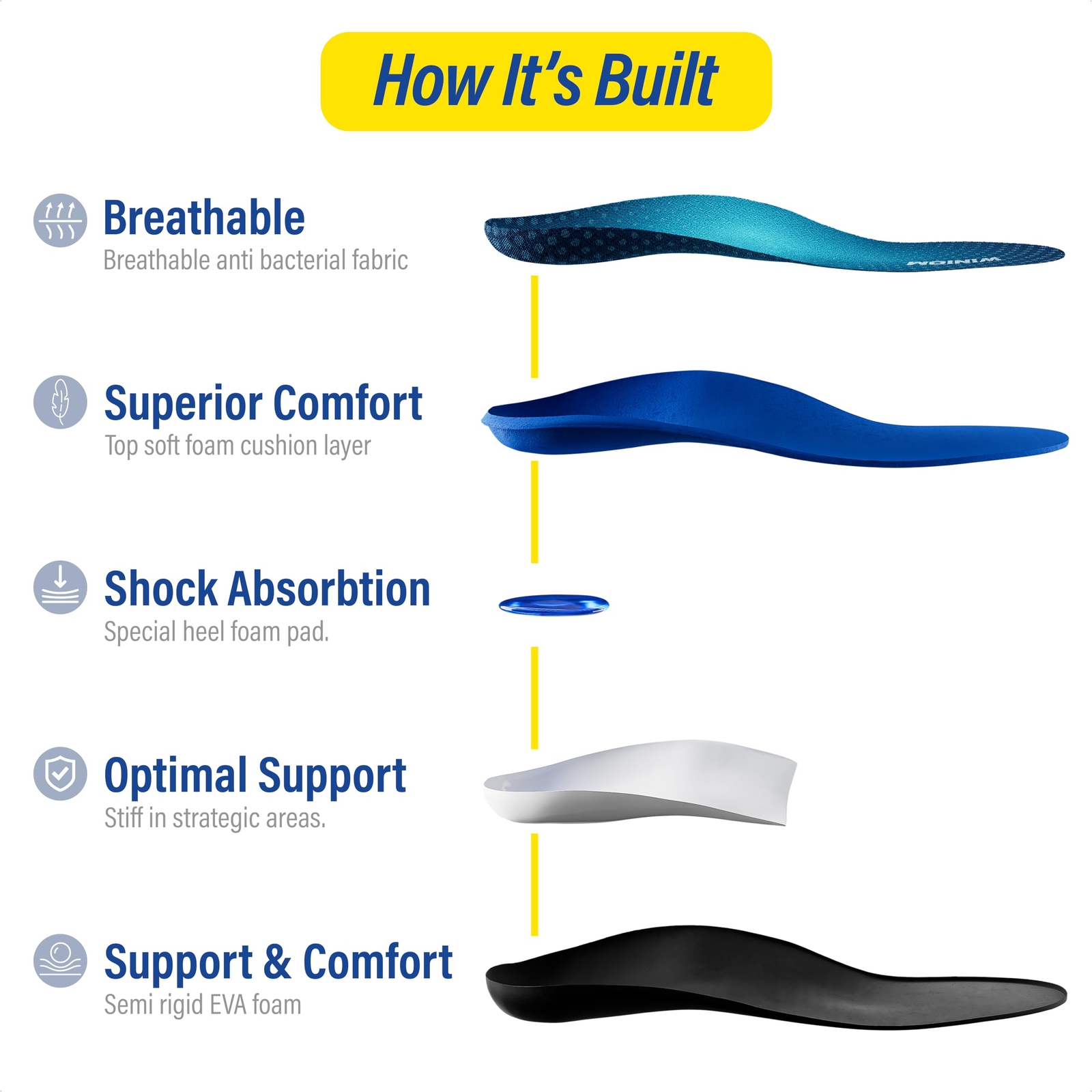 How It's Built

Breathable
Breathable anti bacterial fabric

WINIOM

Superior Comfort
Top soft foam cushion layer

Shock Absorbtion
Special heel foam pad.

Optimal Support
Stiff in strategic areas.

Support & Comfort
Semi rigid EVA foam